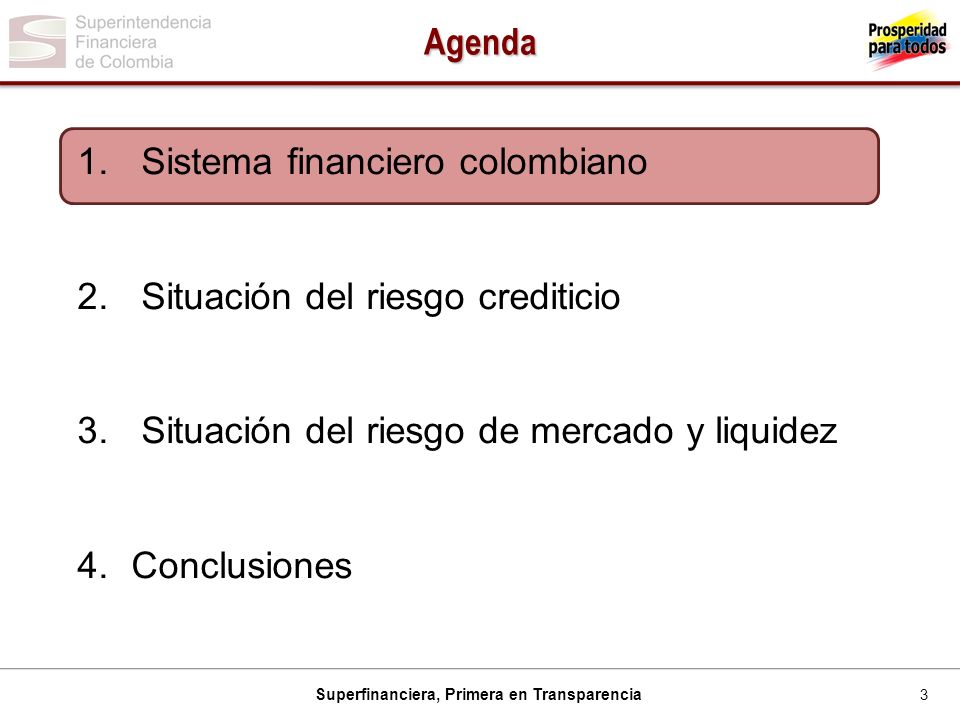 Superintendencia Financiera de Colombia

Agenda

Prosperidad para todos

1. Sistema financiero colombiano

2. Situación del riesgo crediticio

3. Situación del riesgo de mercado y liquidez

4. Conclusiones

Superfinanciera, Primera en Transparencia

3